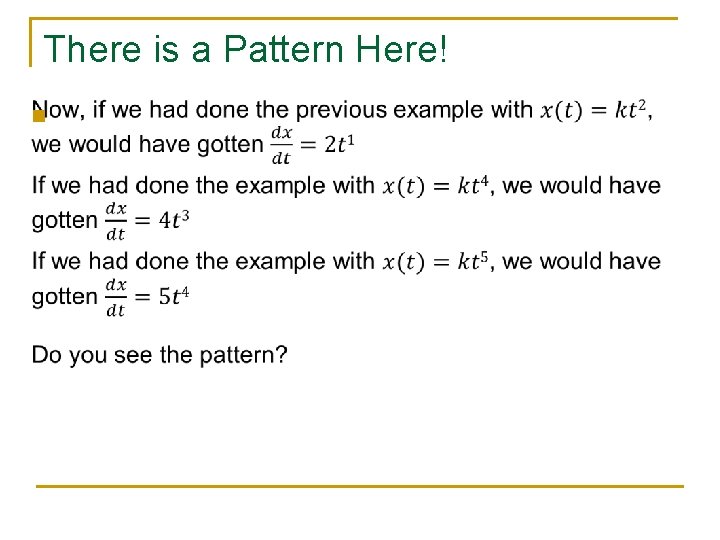 There is a Pattern Here!

Now, if we had done the previous example with $x(t) = kt^2$, we would have gotten $\frac{dx}{dt} = 2t^1$

If we had done the example with $x(t) = kt^4$, we would have gotten $\frac{dx}{dt} = 4t^3$

If we had done the example with $x(t) = kt^5$, we would have gotten $\frac{dx}{dt} = 5t^4$

Do you see the pattern?